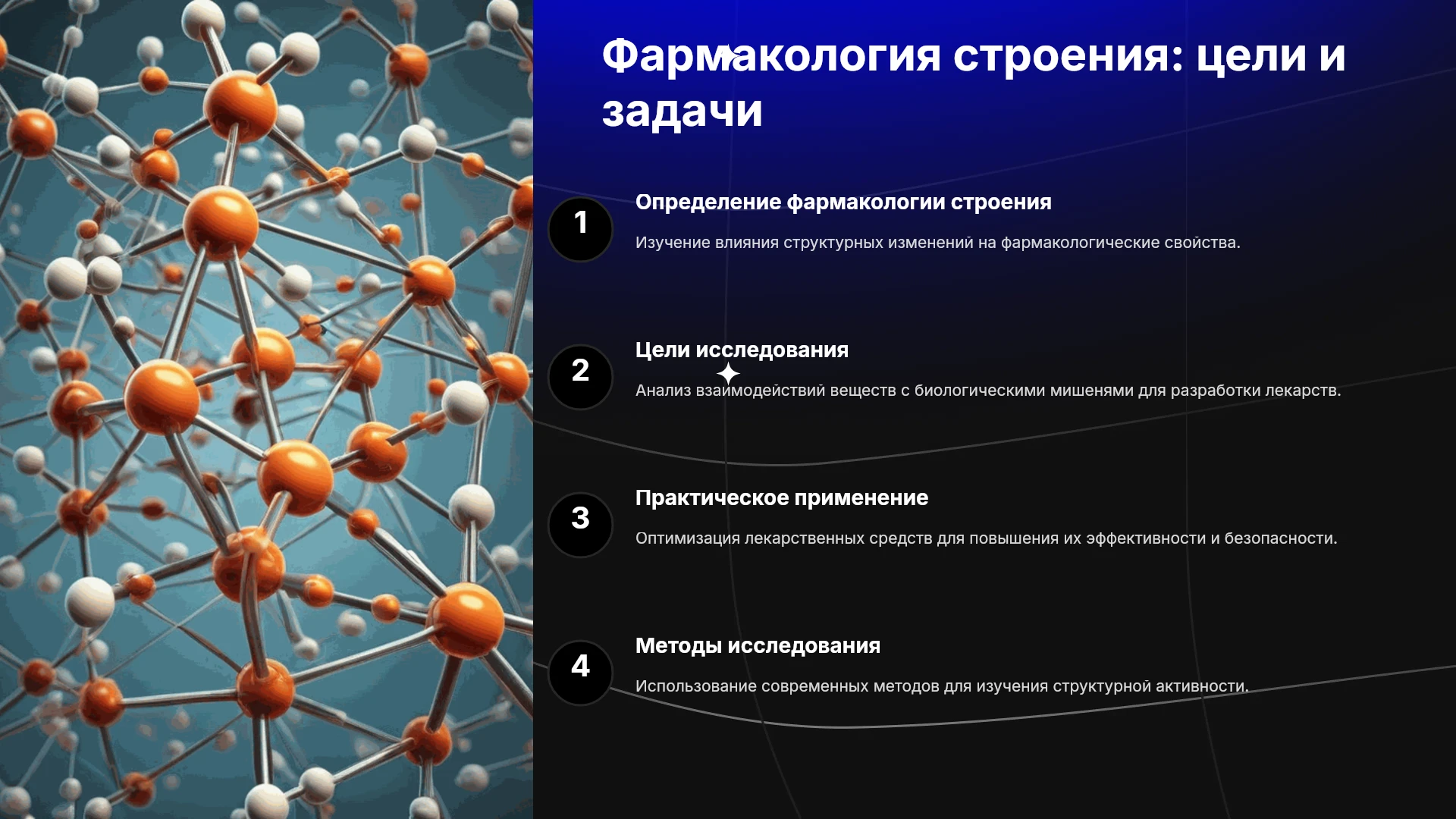 Фармакология строения: цели и задачи

1
Определение фармакологии строения

Изучение влияния структурных изменений на фармакологические свойства.

2
Цели исследования

Анализ взаимодействий веществ с биологическими мишенями для разработки лекарств.

3
Практическое применение

Оптимизация лекарственных средств для повышения их эффективности и безопасности.

4
Методы исследования

Использование современных методов для изучения структурной активности.